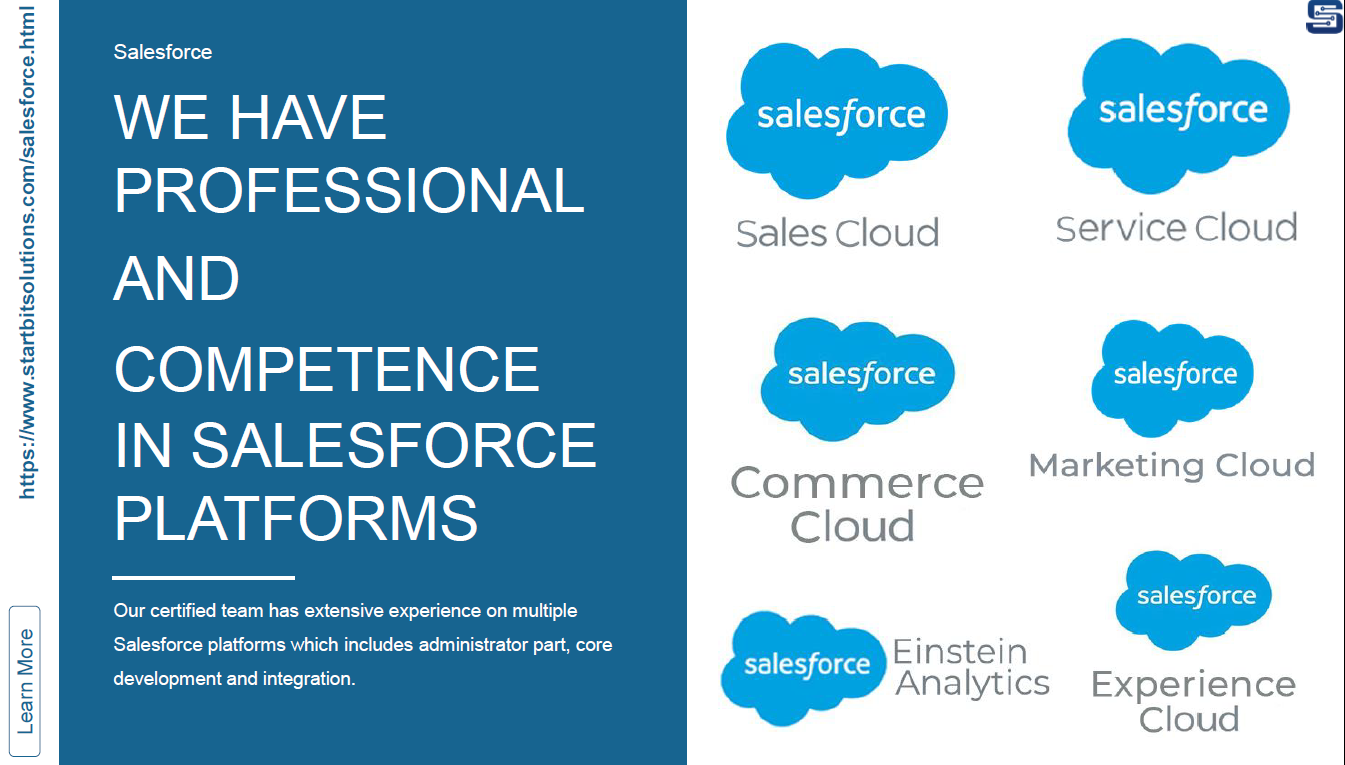 https://www.startbitsolutions.com/salesforce.html

Learn More

Salesforce

WE HAVE PROFESSIONAL AND COMPETENCE IN SALESFORCE PLATFORMS

Our certified team has extensive experience on multiple Salesforce platforms which includes administrator part, core development and integration.

salesforce
Sales Cloud

salesforce
Service Cloud

salesforce
Commerce Cloud

salesforce
Marketing Cloud

salesforce
Einstein Analytics

salesforce
Experience Cloud